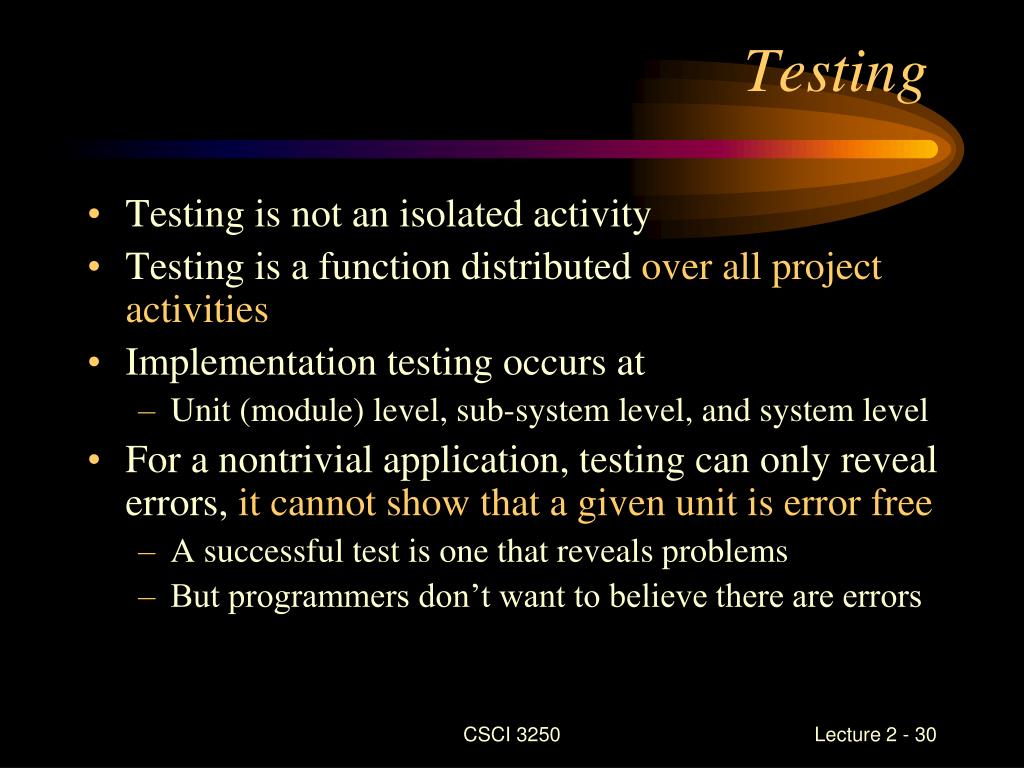 Testing

• Testing is not an isolated activity
• Testing is a function distributed over all project activities
• Implementation testing occurs at
– Unit (module) level, sub-system level, and system level
• For a nontrivial application, testing can only reveal errors, it cannot show that a given unit is error free
– A successful test is one that reveals problems
– But programmers don’t want to believe there are errors

CSCI 3250

Lecture 2 - 30